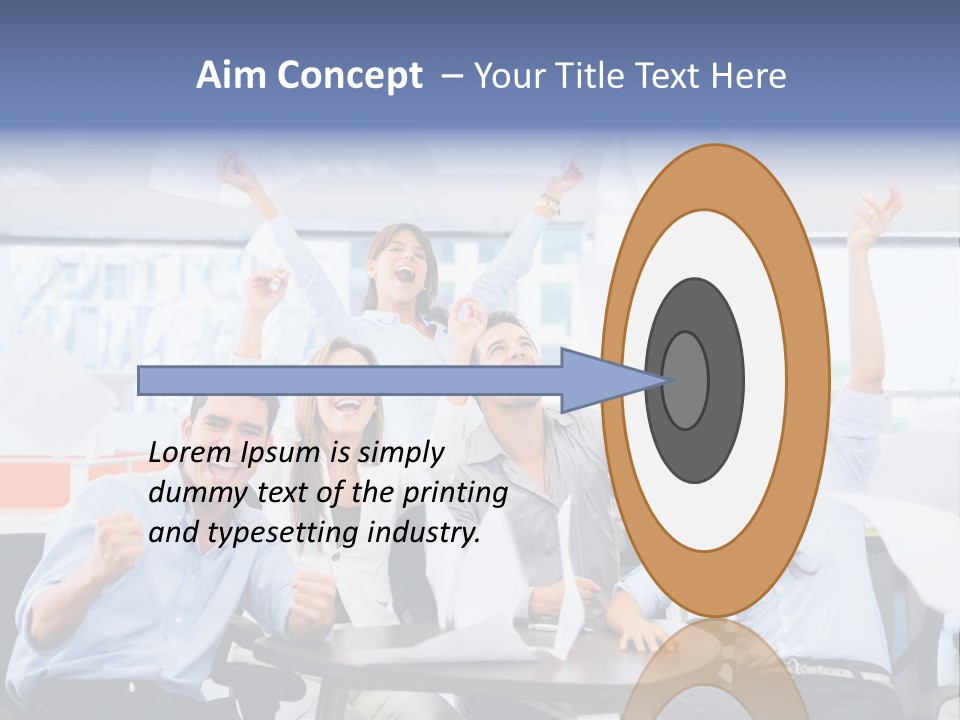 Aim Concept – Your Title Text Here

Lorem Ipsum is simply dummy text of the printing and typesetting industry.